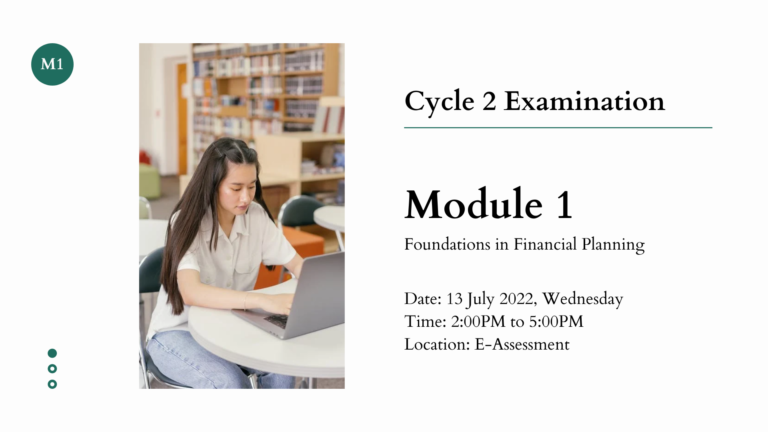 M1

Cycle 2 Examination

Module 1

Foundations in Financial Planning

Date: 13 July 2022, Wednesday
Time: 2:00PM to 5:00PM
Location: E-Assessment